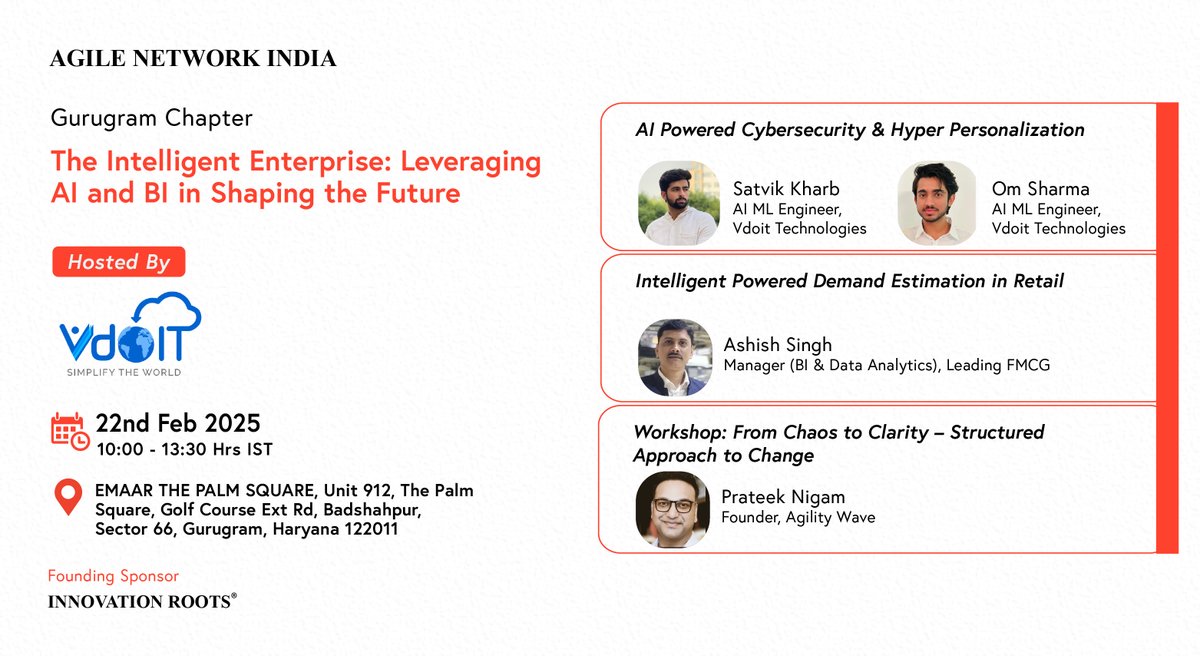 AGILE NETWORK INDIA

Gurugram Chapter

The Intelligent Enterprise: Leveraging AI and BI in Shaping the Future

Hosted By

VdoIT
SIMPLIFY THE WORLD

22nd Feb 2025
10:00 - 13:30 Hrs IST

EMAAR THE PALM SQUARE, Unit 912, The Palm Square, Golf Course Ext Rd, Badshahpur, Sector 66, Gurugram, Haryana 122011

Founding Sponsor
INNOVATION ROOTS®

AI Powered Cybersecurity & Hyper Personalization

Satvik Kharb
AI ML Engineer, Vdoit Technologies

Om Sharma
AI ML Engineer, Vdoit Technologies

Intelligent Powered Demand Estimation in Retail

Ashish Singh
Manager (BI & Data Analytics), Leading FMCG

Workshop: From Chaos to Clarity – Structured Approach to Change

Prateek Nigam
Founder, Agility Wave